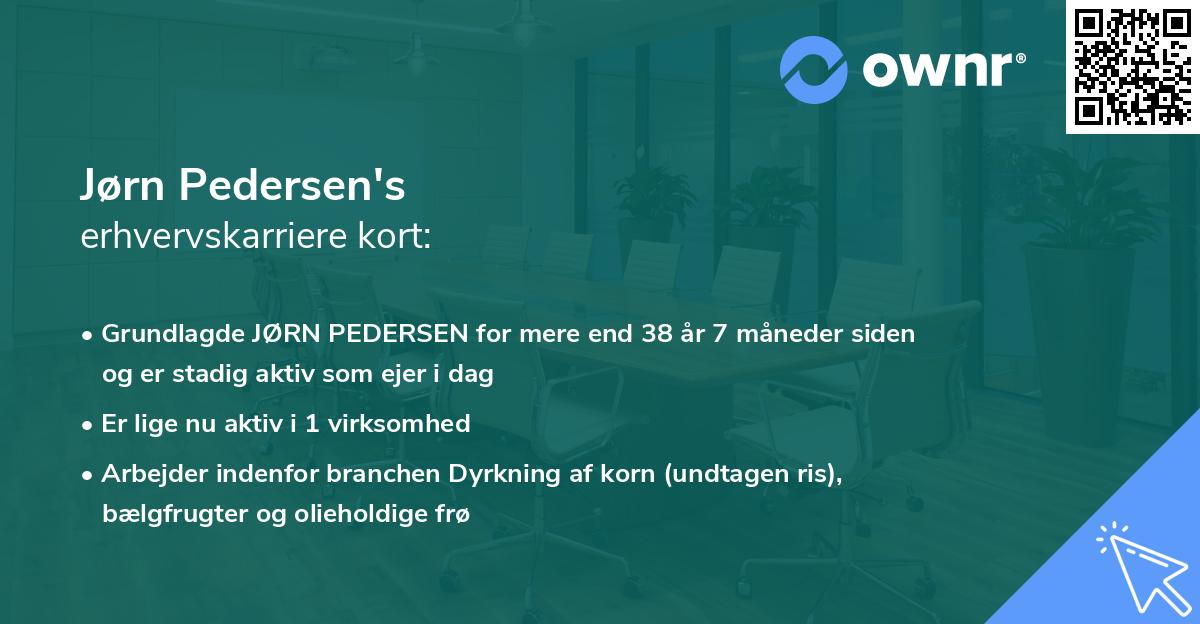 ownr®

Jørn Pedersen's
erhvervskarriere kort:

• Grundlagde JØRN PEDERSEN for mere end 38 år 7 måneder siden og er stadig aktiv som ejer i dag

• Er lige nu aktiv i 1 virksomhed

• Arbejder indenfor branchen Dyrkning af korn (undtagen ris), bælgfrugter og olieholdige frø